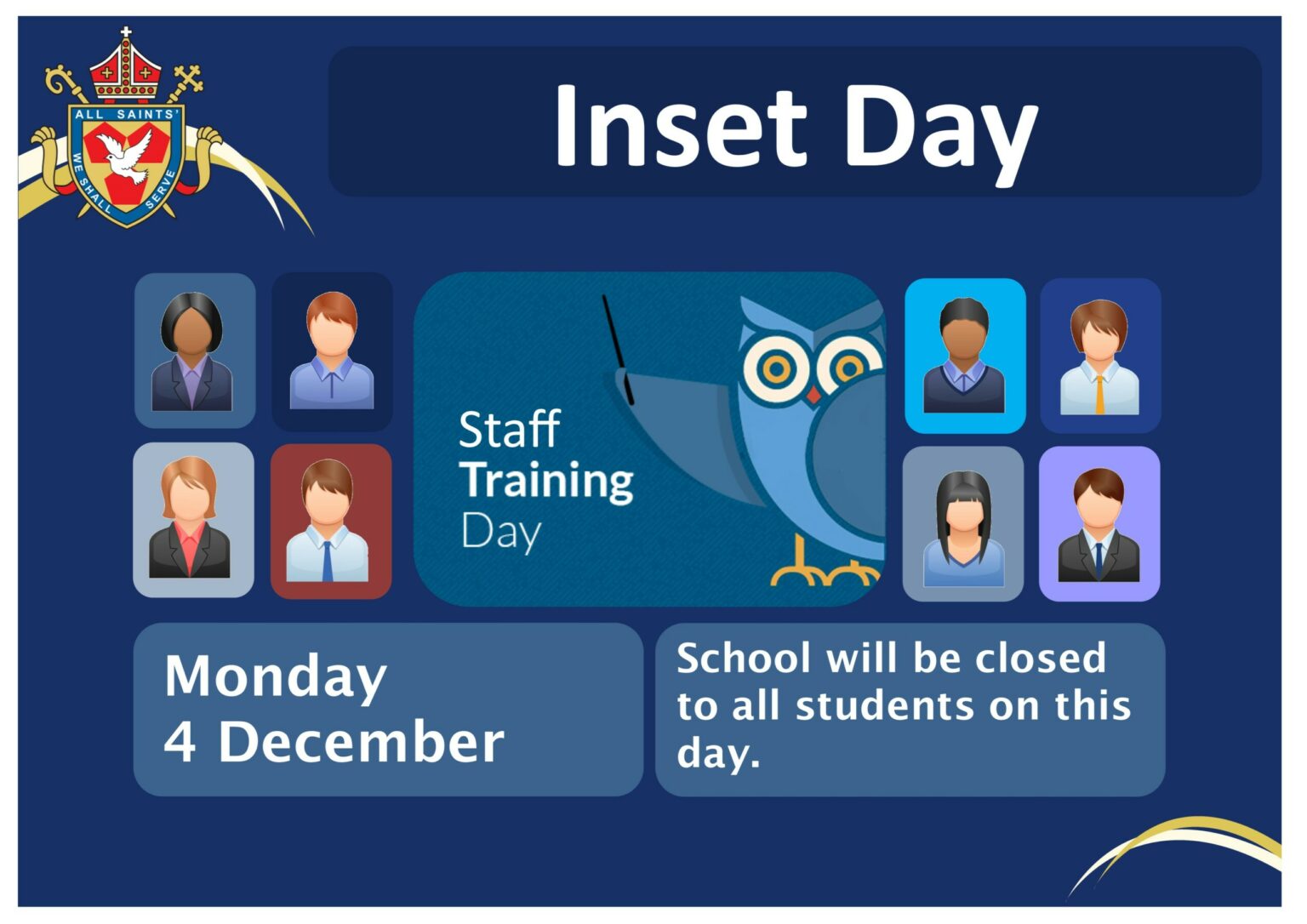 ALL SAINTS'
WE SHALL SERVE

Inset Day

Staff
Training
Day

Monday
4 December

School will be closed to all students on this day.